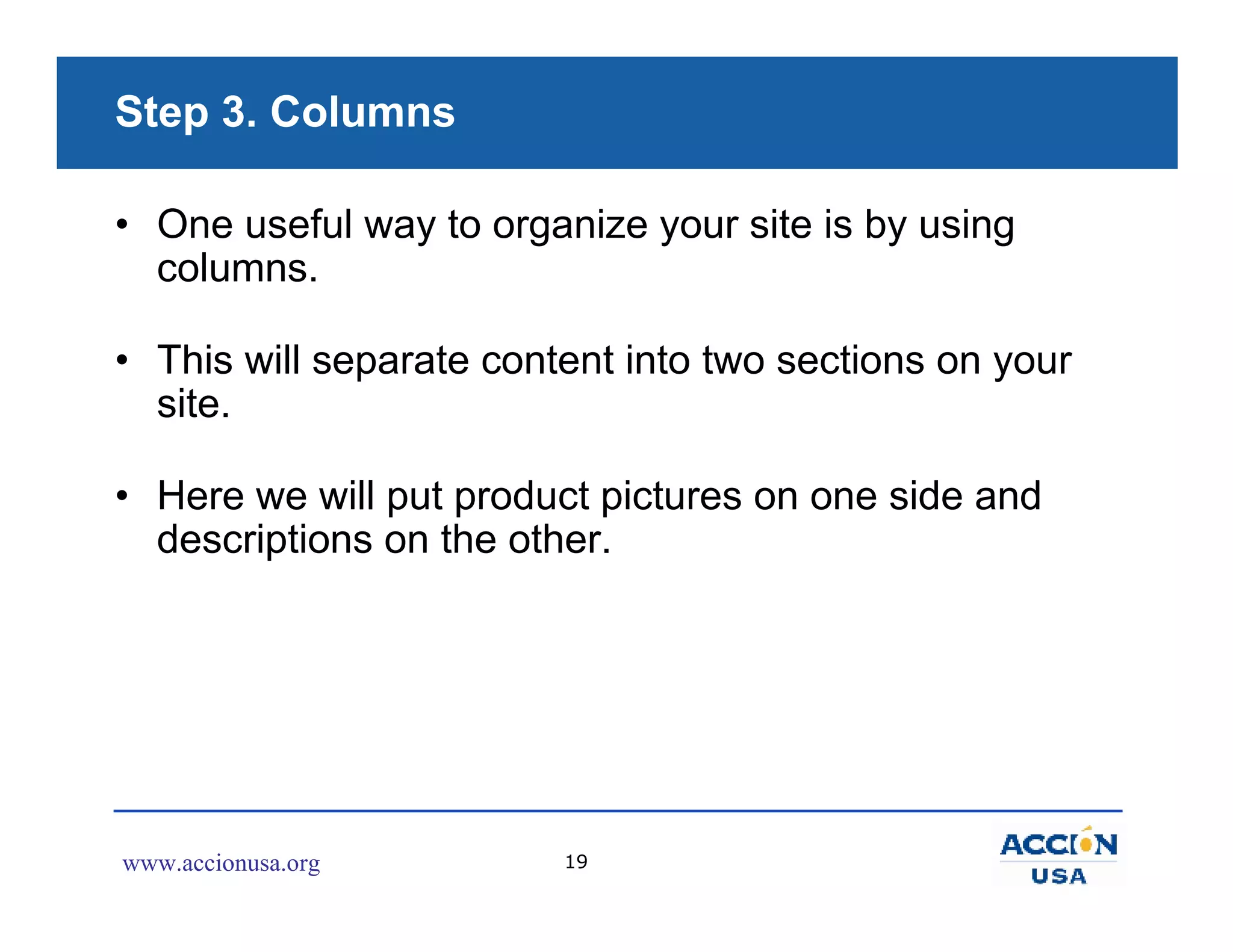 Step 3. Columns

• One useful way to organize your site is by using columns.

• This will separate content into two sections on your site.

• Here we will put product pictures on one side and descriptions on the other.

www.accionusa.org

19

ACCION USA